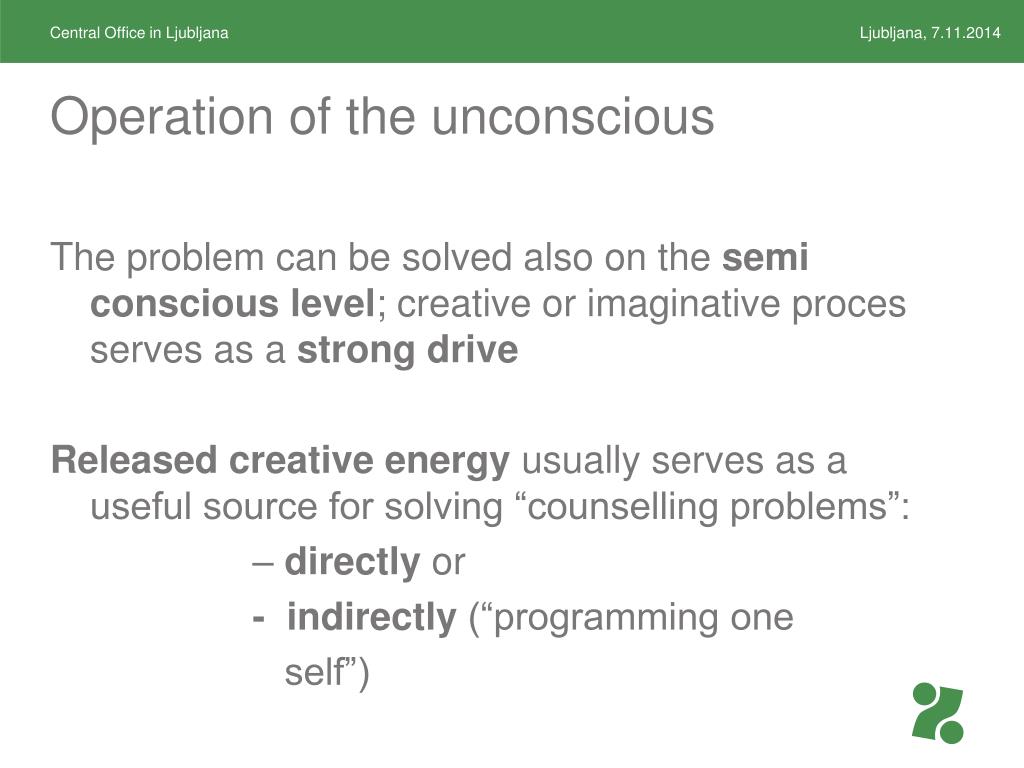 Central Office in Ljubljana

Ljubljana, 7.11.2014

Operation of the unconscious

The problem can be solved also on the semi conscious level; creative or imaginative proces serves as a strong drive

Released creative energy usually serves as a useful source for solving “counselling problems”:

– directly or

- indirectly (“programming one self”)